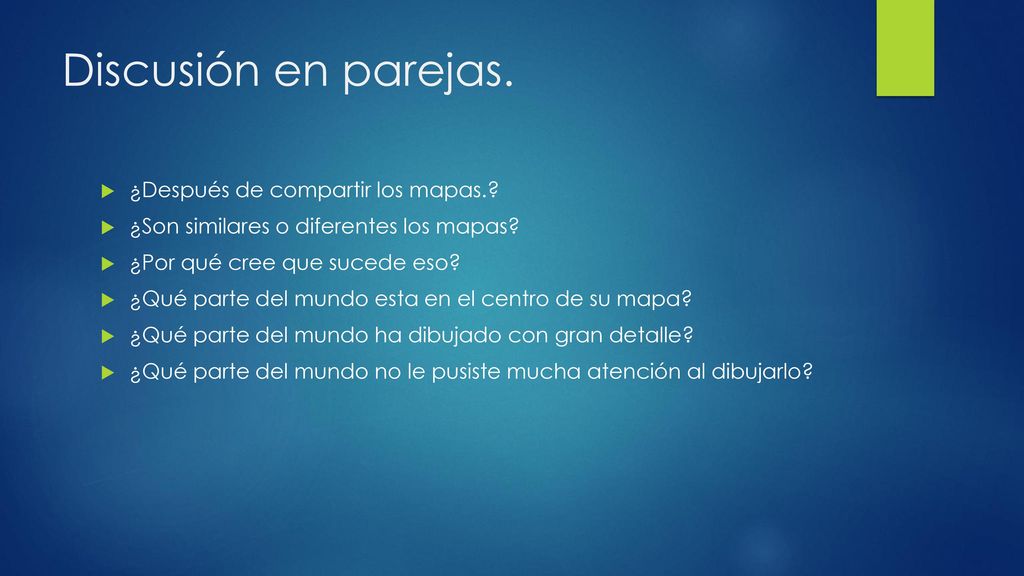 Discusión en parejas.

¿Después de compartir los mapas.?
¿Son similares o diferentes los mapas?
¿Por qué cree que sucede eso?
¿Qué parte del mundo esta en el centro de su mapa?
¿Qué parte del mundo ha dibujado con gran detalle?
¿Qué parte del mundo no le pusiste mucha atención al dibujarlo?